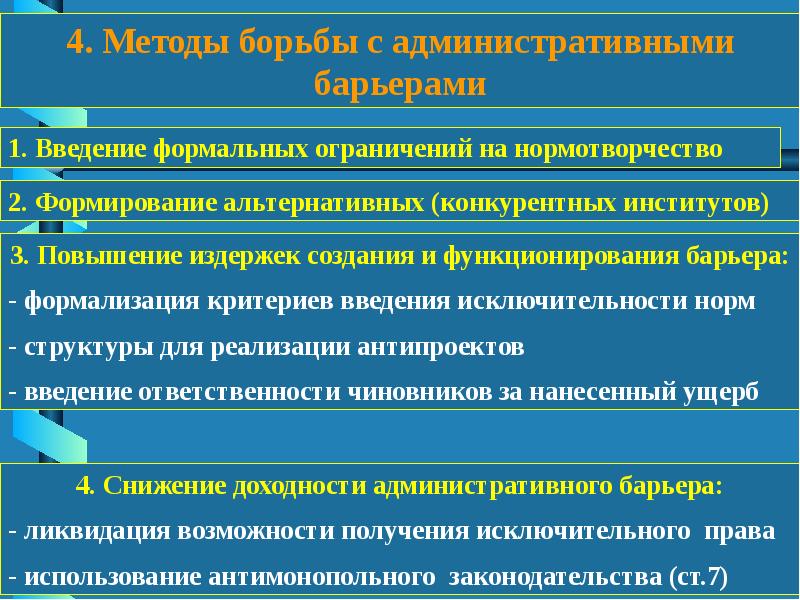 4. Методы борьбы с административными барьерами

1. Введение формальных ограничений на нормотворчество

2. Формирование альтернативных (конкурентных институтов)

3. Повышение издержек создания и функционирования барьера:
- формализация критериев введения исключительности норм
- структуры для реализации антипроектов
- введение ответственности чиновников за нанесенный ущерб

4. Снижение доходности административного барьера:
- ликвидация возможности получения исключительного права
- использование антимонопольного законодательства (ст.7)